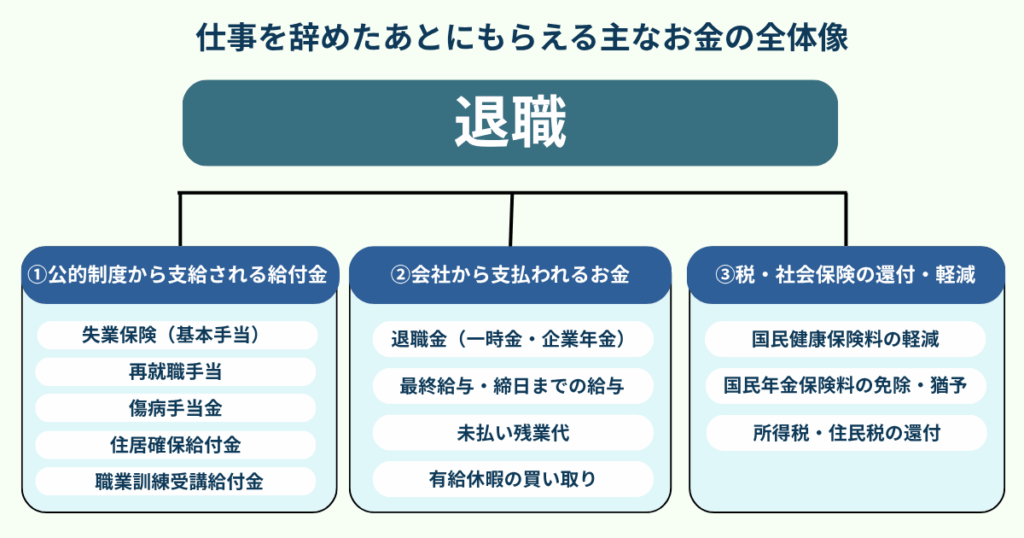 仕事を辞めたあとにもらえる主なお金の全体像

退職

①公的制度から支給される給付金

失業保険（基本手当）

再就職手当

傷病手当金

住居確保給付金

職業訓練受講給付金

②会社から支払われるお金

退職金（一時金・企業年金）

最終給与・締日までの給与

未払い残業代

有給休暇の買い取り

③税・社会保険の還付・軽減

国民健康保険料の軽減

国民年金保険料の免除・猶予

所得税・住民税の還付